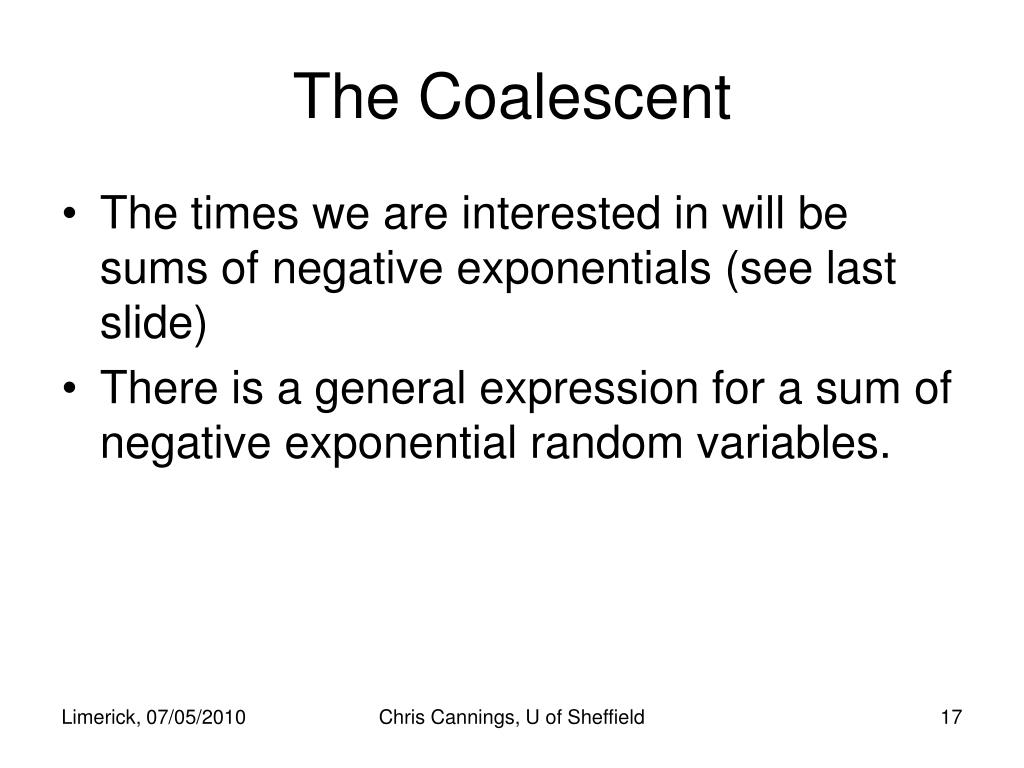 The Coalescent

• The times we are interested in will be sums of negative exponentials (see last slide)

• There is a general expression for a sum of negative exponential random variables.

Limerick, 07/05/2010

Chris Cannings, U of Sheffield

17